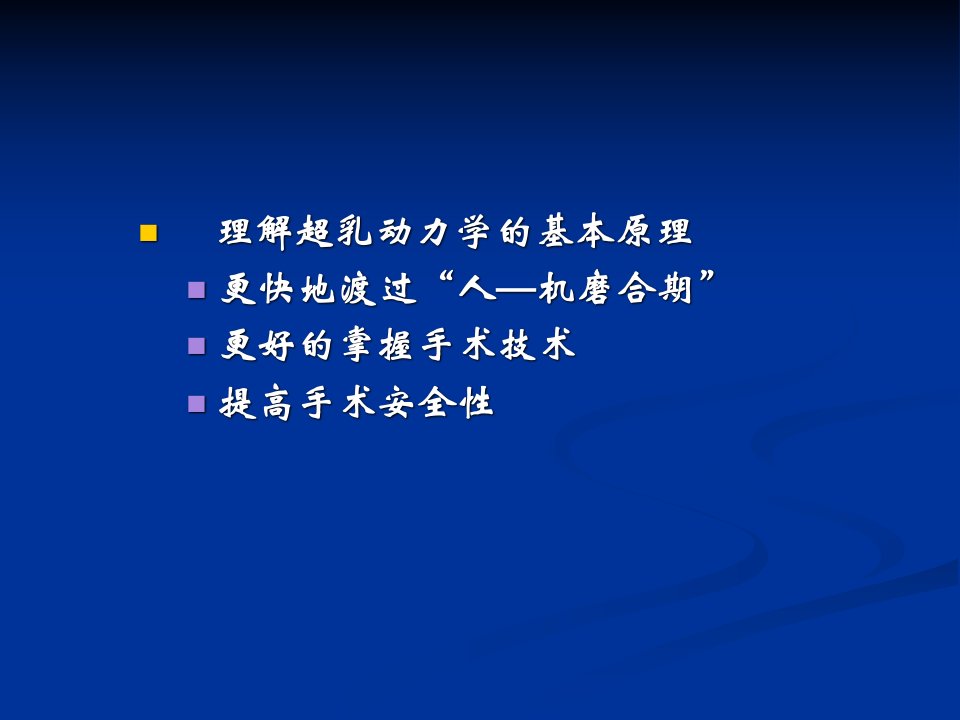 理解超乳动力学的基本原理

更快地渡过“人—机磨合期”

更好的掌握手术技术

提高手术安全性